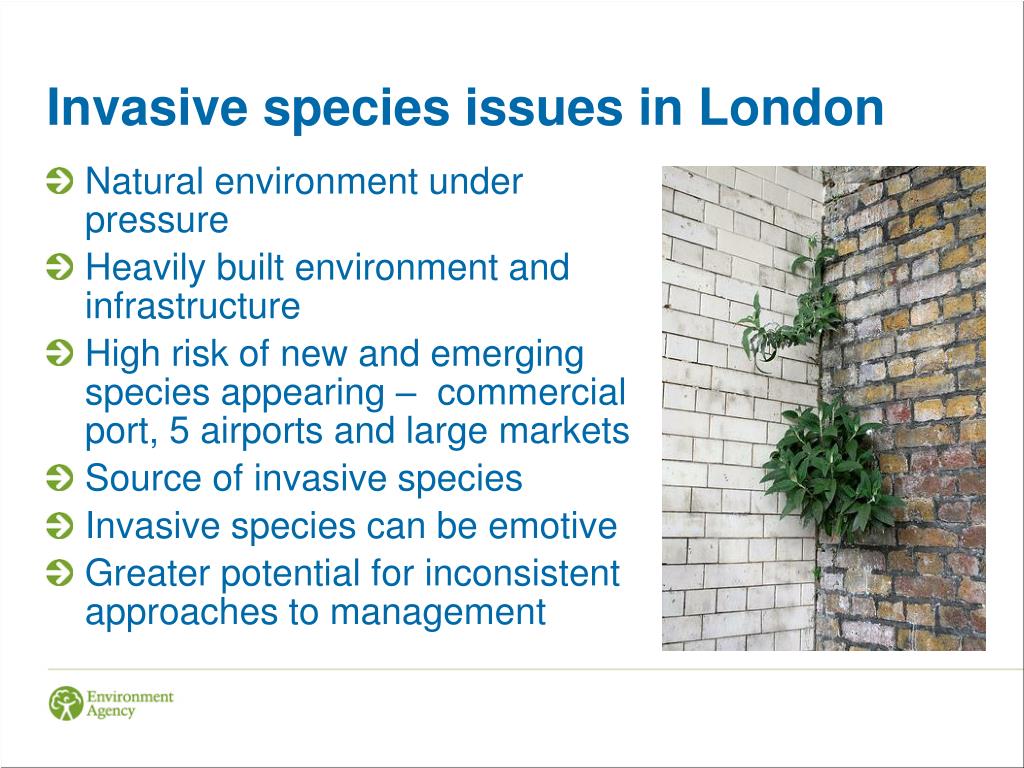 Invasive species issues in London

Natural environment under pressure

Heavily built environment and infrastructure

High risk of new and emerging species appearing – commercial port, 5 airports and large markets

Source of invasive species

Invasive species can be emotive

Greater potential for inconsistent approaches to management

Environment Agency